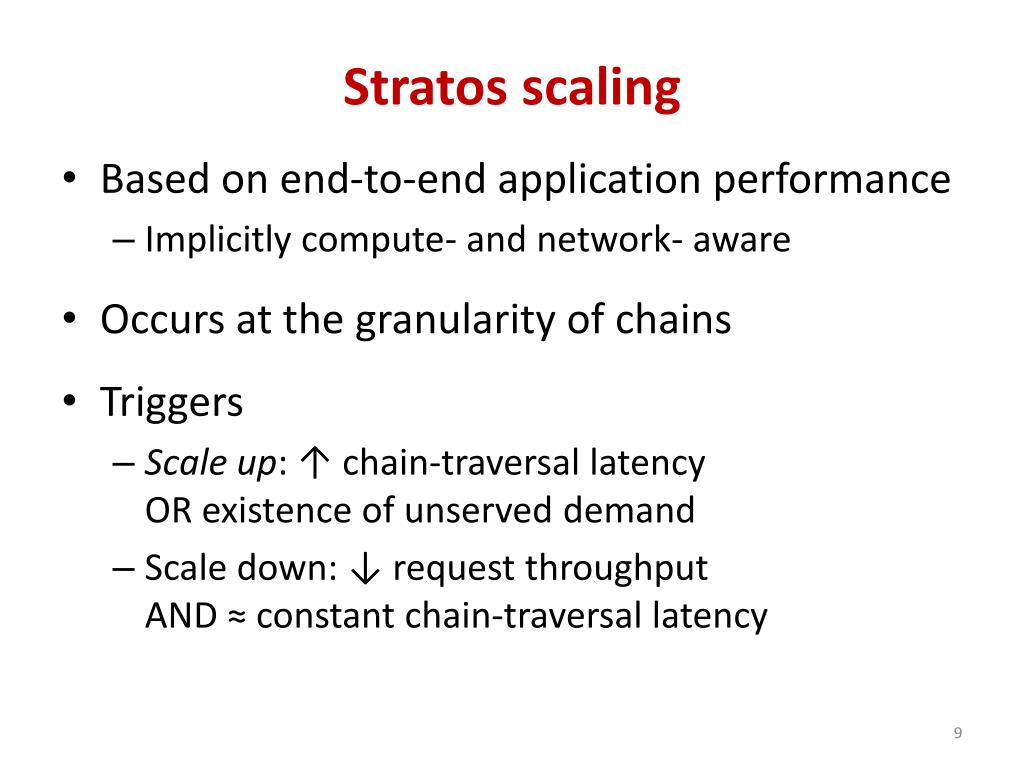 Stratos scaling

• Based on end-to-end application performance
– Implicitly compute- and network- aware

• Occurs at the granularity of chains

• Triggers
– Scale up: ↑ chain-traversal latency OR existence of unserved demand
– Scale down: ↓ request throughput AND ≈ constant chain-traversal latency

9